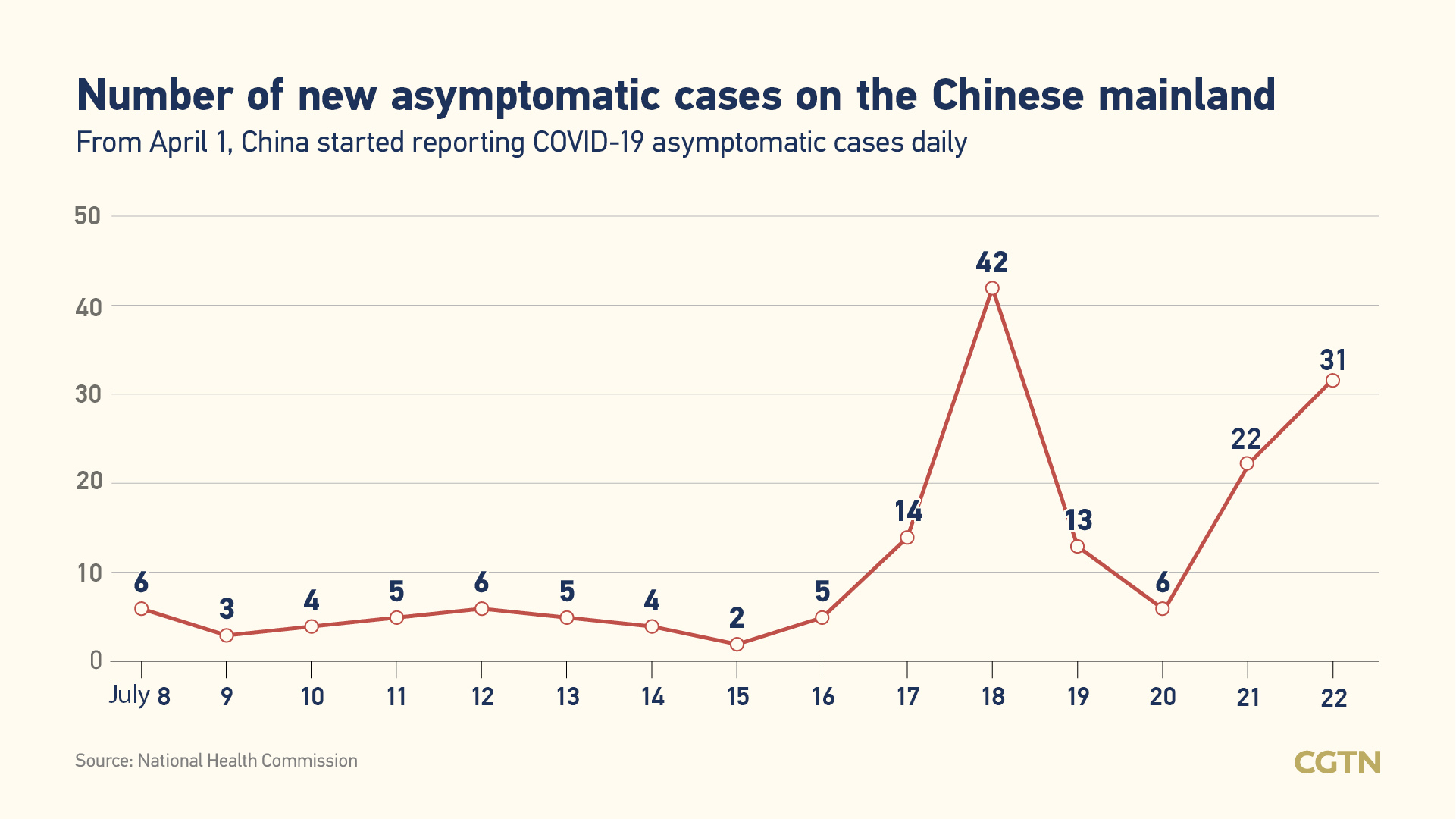 Number of new asymptomatic cases on the Chinese mainland

From April 1, China started reporting COVID-19 asymptomatic cases daily

50
40
30
20
10
0

6 3 4 5 6 5 4 2 5 14 42 13 6 22 31

July 8 9 10 11 12 13 14 15 16 17 18 19 20 21 22

Source: National Health Commission

CGTN